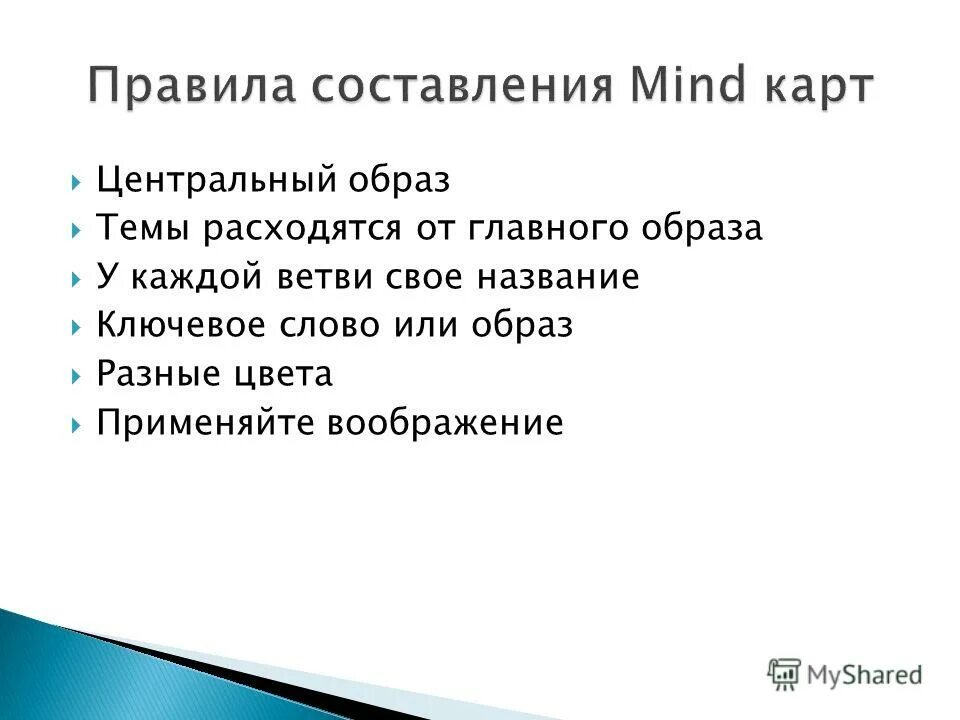 Правила составления Mind карт

Центральный образ
Темы расходятся от главного образа
У каждой ветви свое название
Ключевое слово или образ
Разные цвета
Применяйте воображение

MyShared